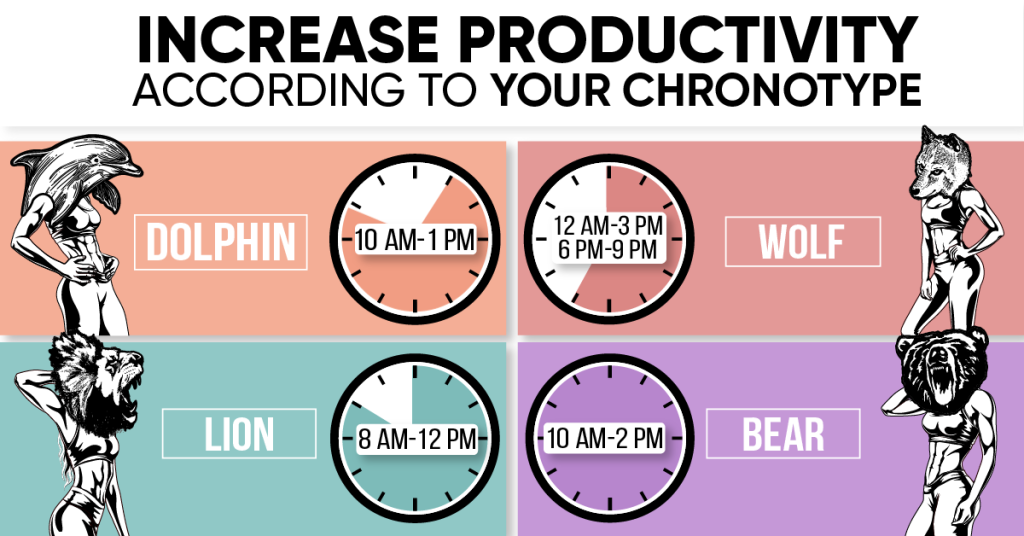 INCREASE PRODUCTIVITY
ACCORDING TO YOUR CHRONOTYPE

DOLPHIN

10 AM-1 PM

12 AM-3 PM
6 PM-9 PM

WOLF

LION

8 AM-12 PM

10 AM-2 PM

BEAR